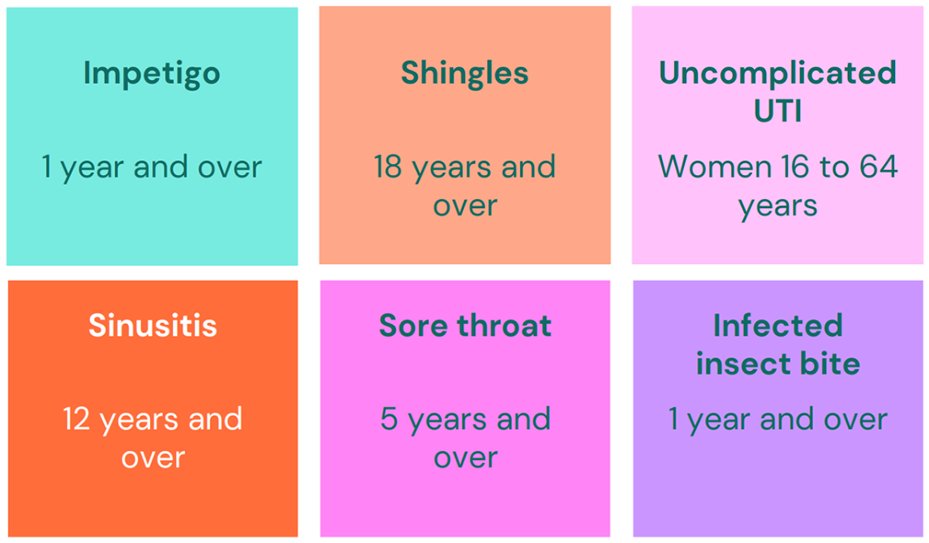 Impetigo

1 year and over

Shingles

18 years and over

Uncomplicated UTI

Women 16 to 64 years

Sinusitis

12 years and over

Sore throat

5 years and over

Infected insect bite

1 year and over